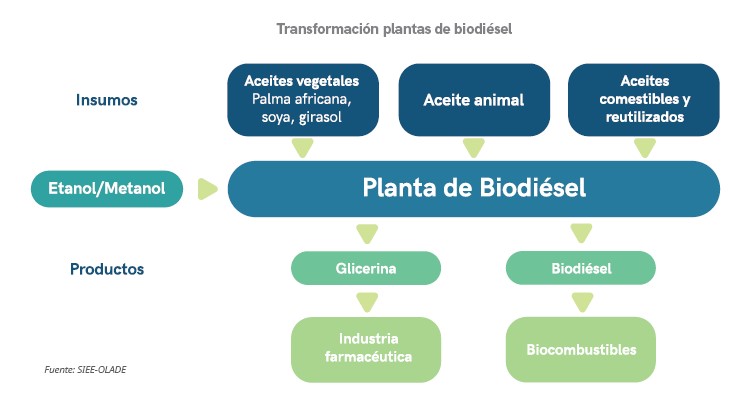 Transformación plantas de biodiésel

Insumos

Aceites vegetales
Palma africana, soya, girasol

Aceite animal

Aceites comestibles y reutilizados

Etanol/Metanol

Planta de Biodiésel

Productos

Glicerina

Biodiésel

Industria farmacéutica

Biocombustibles

Fuente: SIEE-OLADE